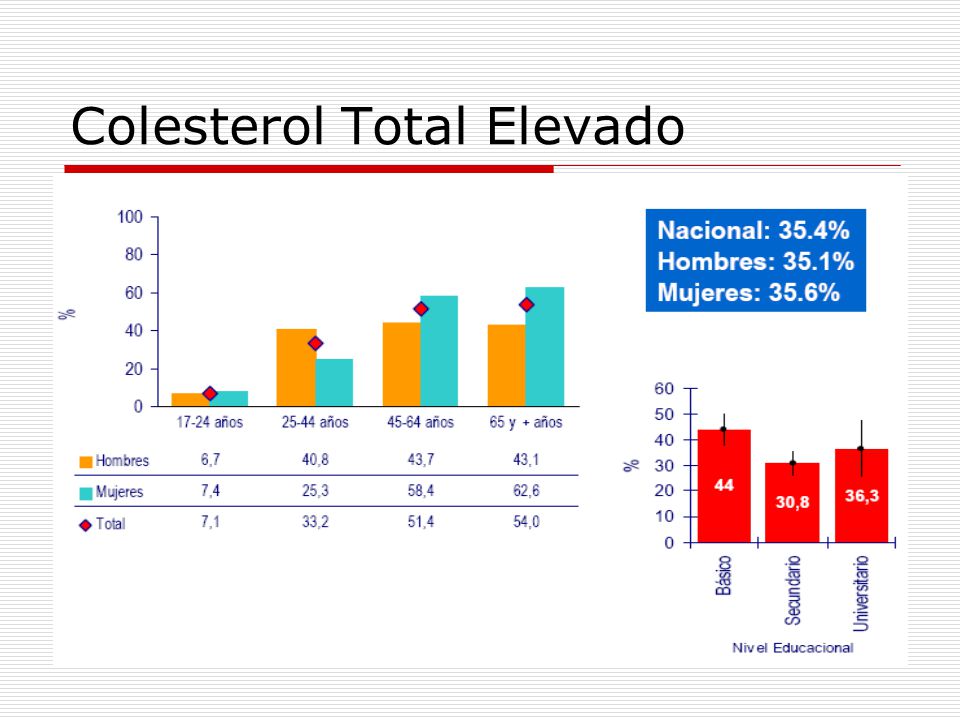 Colesterol Total Elevado

100
80
60
40
20
0
%

| | 17-24 años | 25-44 años | 45-64 años | 65 y + años |
|---|---|---|---|---|
| Hombres | 6,7 | 40,8 | 43,7 | 43,1 |
| Mujeres | 7,4 | 25,3 | 58,4 | 62,6 |
| Total | 7,1 | 33,2 | 51,4 | 54,0 |

Nacional: 35.4%
Hombres: 35.1%
Mujeres: 35.6%

60
50
40
30
20
10
0
%

44
30,8
36,3

Básico
Secundario
Universitario

Nivel Educacional